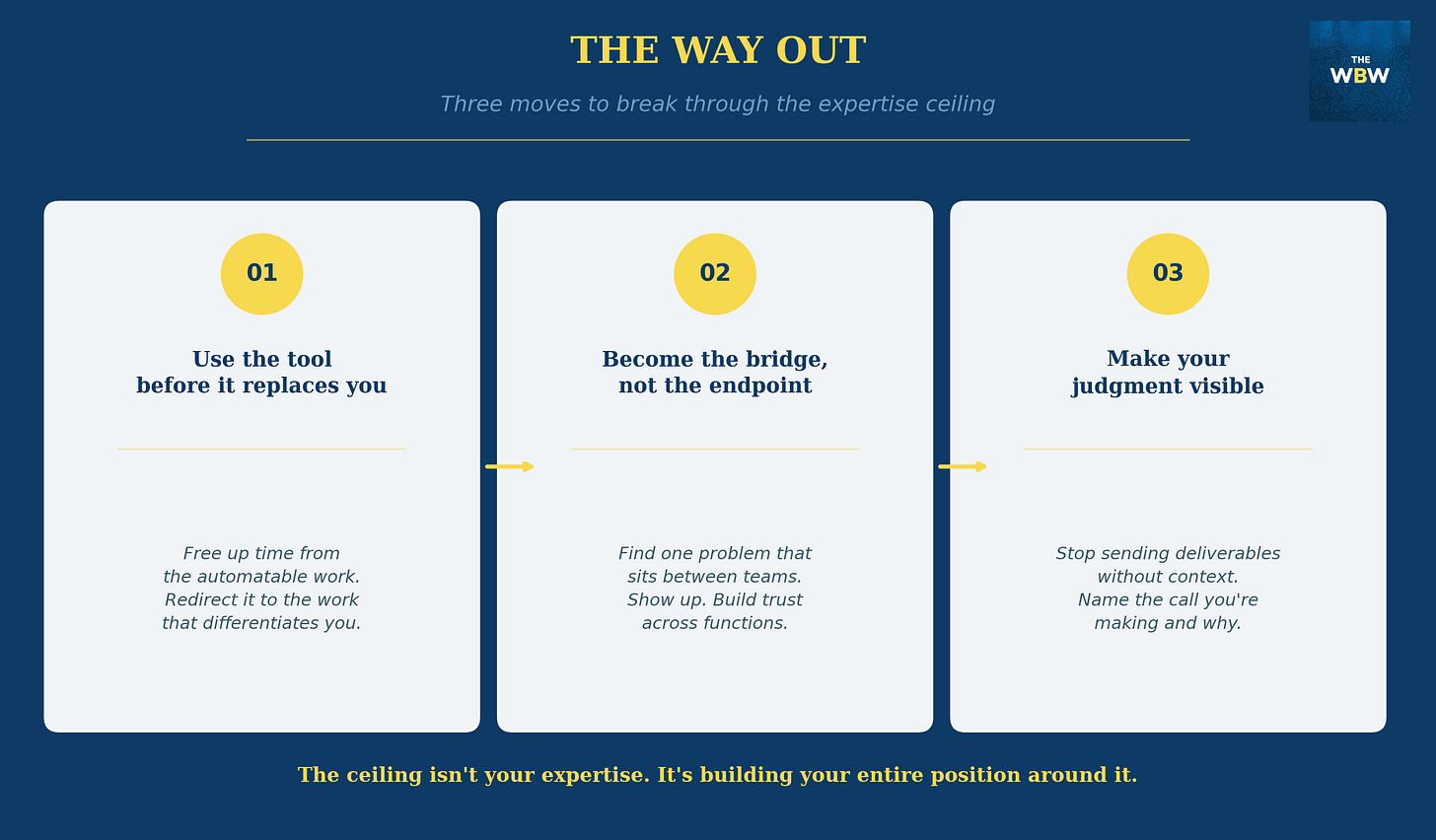 THE WAY OUT

Three moves to break through the expertise ceiling

THE WBW

01

Use the tool before it replaces you

Free up time from the automatable work. Redirect it to the work that differentiates you.

02

Become the bridge, not the endpoint

Find one problem that sits between teams. Show up. Build trust across functions.

03

Make your judgment visible

Stop sending deliverables without context. Name the call you're making and why.

The ceiling isn't your expertise. It's building your entire position around it.